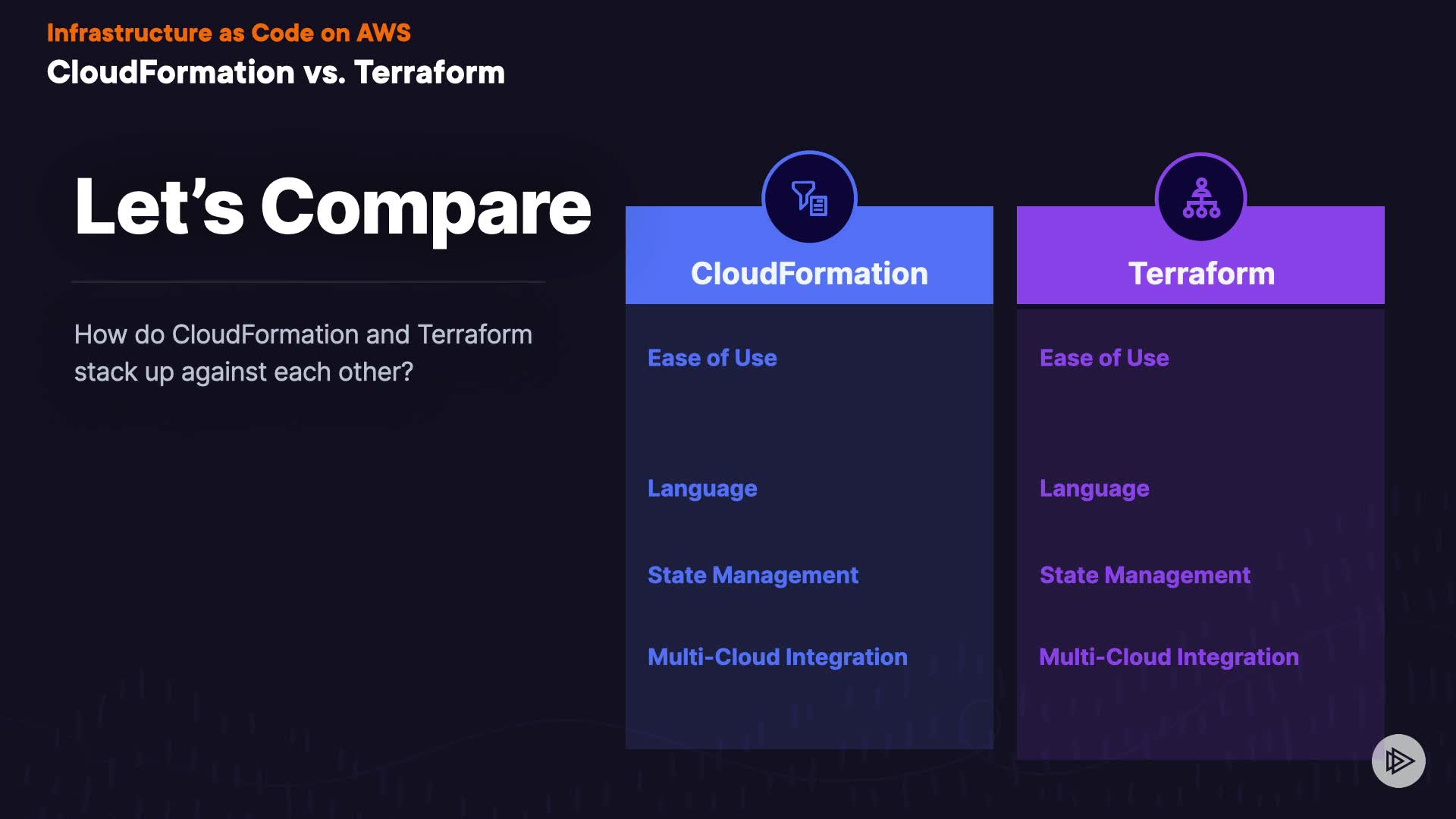 Infrastructure as Code on AWS
CloudFormation vs. Terraform

Let's Compare

How do CloudFormation and Terraform stack up against each other?

CloudFormation

Ease of Use

Language

State Management

Multi-Cloud Integration

Terraform

Ease of Use

Language

State Management

Multi-Cloud Integration